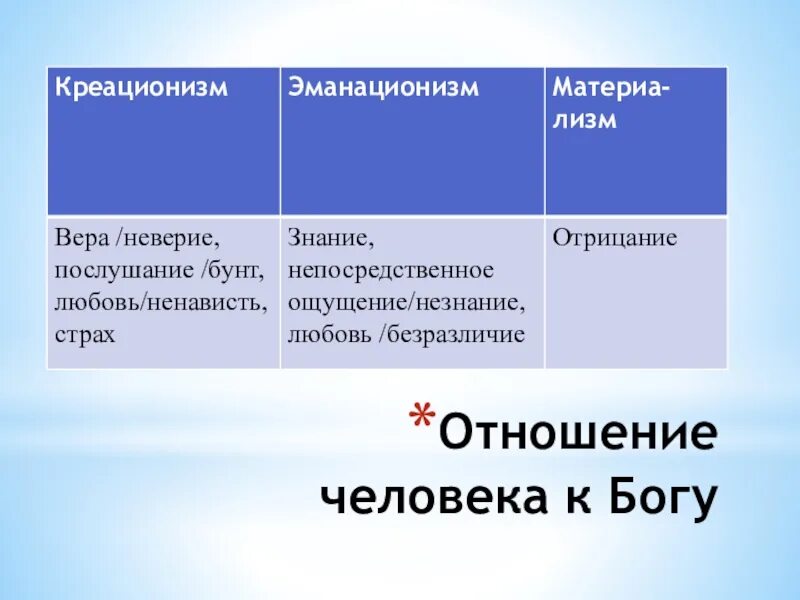 | Креационизм | Эманационизм | Материализм |
|---|---|---|
| Вера /неверие, послушание /бунт, любовь/ненависть, страх | Знание, непосредственное ощущение/незнание, любовь /безразличие | Отрицание |

*Отношение человека к Богу